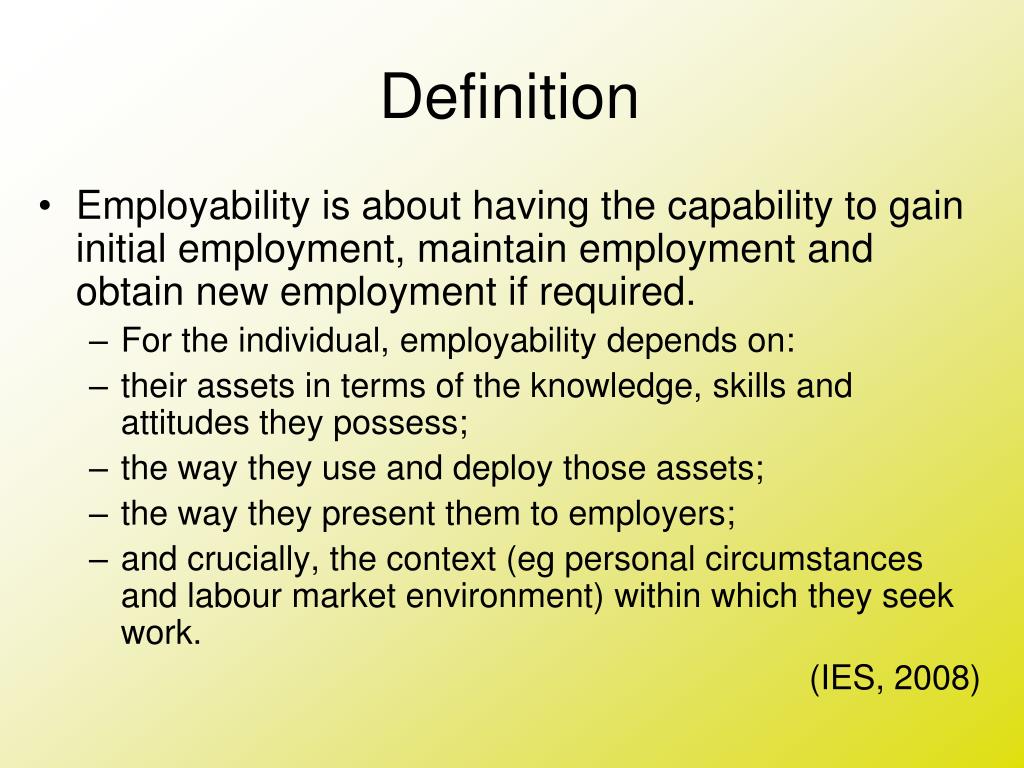 Definition

• Employability is about having the capability to gain initial employment, maintain employment and obtain new employment if required.
– For the individual, employability depends on:
– their assets in terms of the knowledge, skills and attitudes they possess;
– the way they use and deploy those assets;
– the way they present them to employers;
– and crucially, the context (eg personal circumstances and labour market environment) within which they seek work.

(IES, 2008)